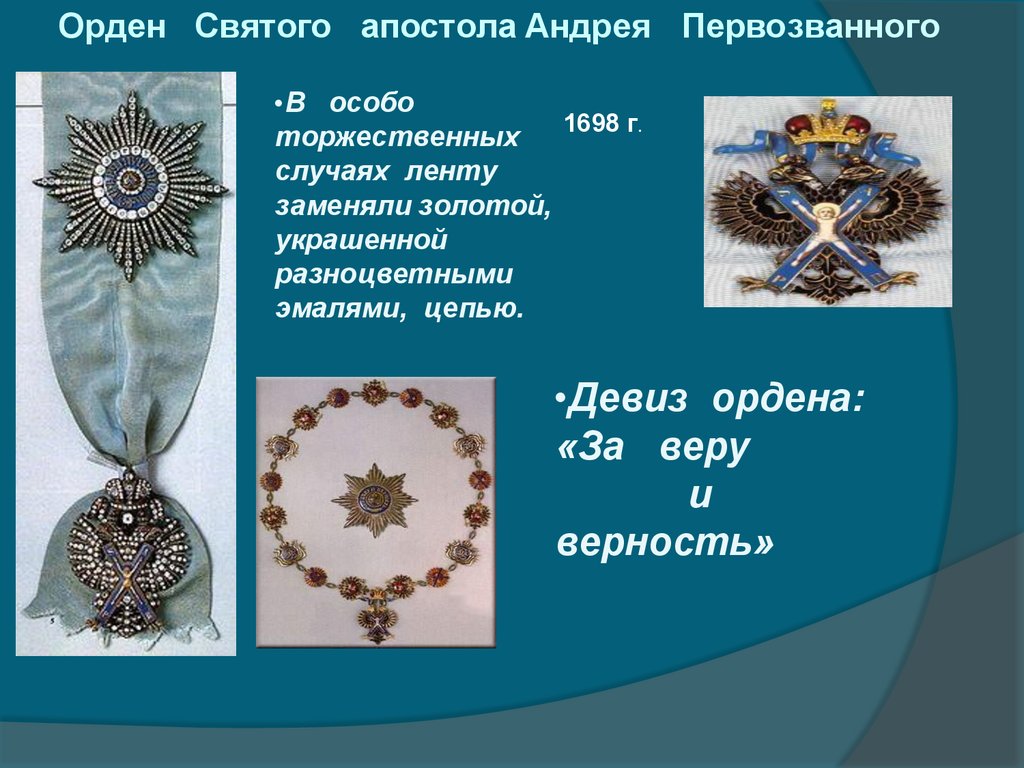 Орден Святого апостола Андрея Первозванного

•В особо торжественных случаях ленту заменяли золотой, украшенной разноцветными эмалями, цепью.

1698 г.

•Девиз ордена: «За веру
и
верность»

5